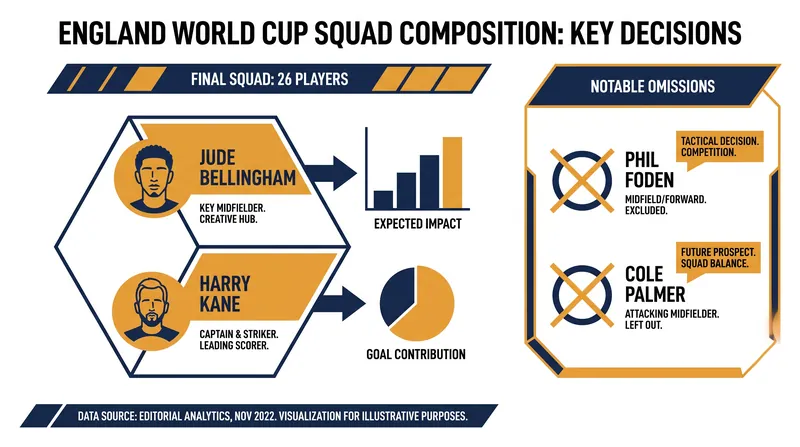 ENGLAND WORLD CUP SQUAD COMPOSITION: KEY DECISIONS

FINAL SQUAD: 26 PLAYERS

JUDE BELLINGHAM

KEY MIDFIELDER. CREATIVE HUB.

EXPECTED IMPACT

HARRY KANE

CAPTAIN & STRIKER. LEADING SCORER.

GOAL CONTRIBUTION

NOTABLE OMISSIONS

TACTICAL DECISION. COMPETITION.

PHIL FODEN

MIDFIELD/FORWARD. EXCLUDED.

FUTURE PROSPECT. SQUAD BALANCE.

COLE PALMER

ATTACKING MIDFIELDER. LEFT OUT.

DATA SOURCE: EDITORIAL ANALYTICS, NOV 2022. VISUALIZATION FOR ILLUSTRATIVE PURPOSES.